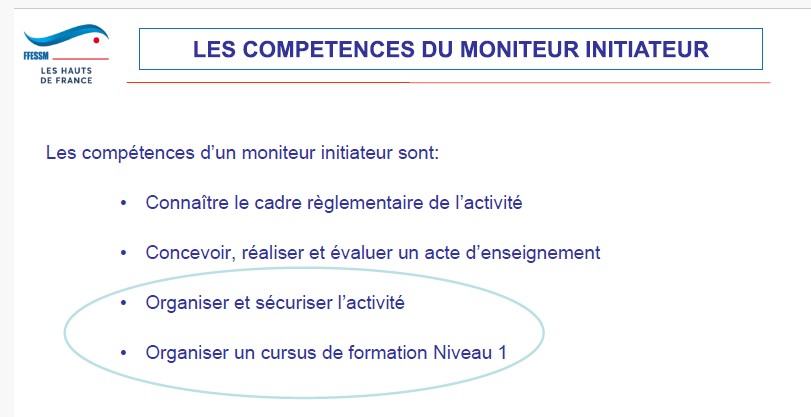 FFESSM
LES HAUTS DE FRANCE

LES COMPETENCES DU MONITEUR INITIATEUR

Les compétences d'un moniteur initiateur sont:

• Connaître le cadre règlementaire de l'activité

• Concevoir, réaliser et évaluer un acte d'enseignement

• Organiser et sécuriser l'activité

• Organiser un cursus de formation Niveau 1